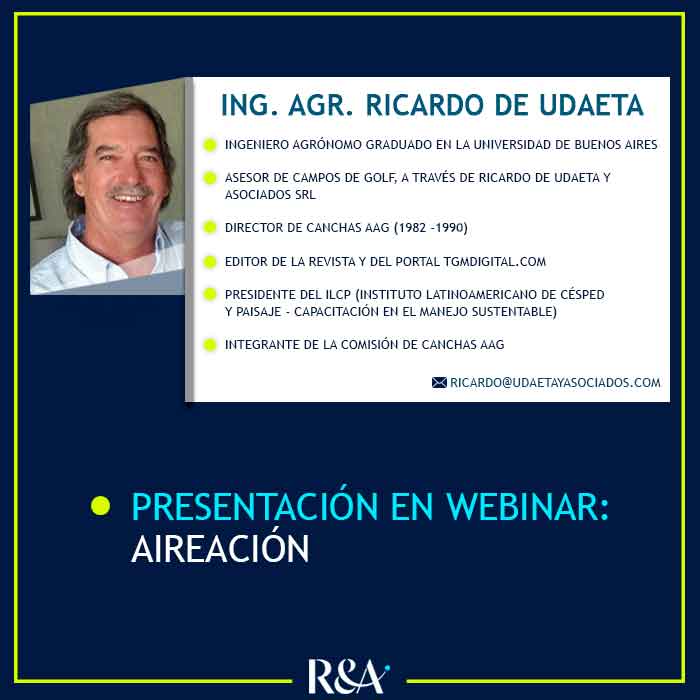 ING. AGR. RICARDO DE UDAETA

INGENIERO AGRÓNOMO GRADUADO EN LA UNIVERSIDAD DE BUENOS AIRES

ASESOR DE CAMPOS DE GOLF, A TRAVÉS DE RICARDO DE UDAETA Y ASOCIADOS SRL

DIRECTOR DE CANCHAS AAG (1982 -1990)

EDITOR DE LA REVISTA Y DEL PORTAL TGMDIGITAL.COM

PRESIDENTE DEL ILCP (INSTITUTO LATINOAMERICANO DE CÉSPED Y PAISAJE - CAPACITACIÓN EN EL MANEJO SUSTENTABLE)

INTEGRANTE DE LA COMISIÓN DE CANCHAS AAG

RICARDO@UDAETAYASOCIADOS.COM

PRESENTACIÓN EN WEBINAR:
AIREACIÓN

R&A